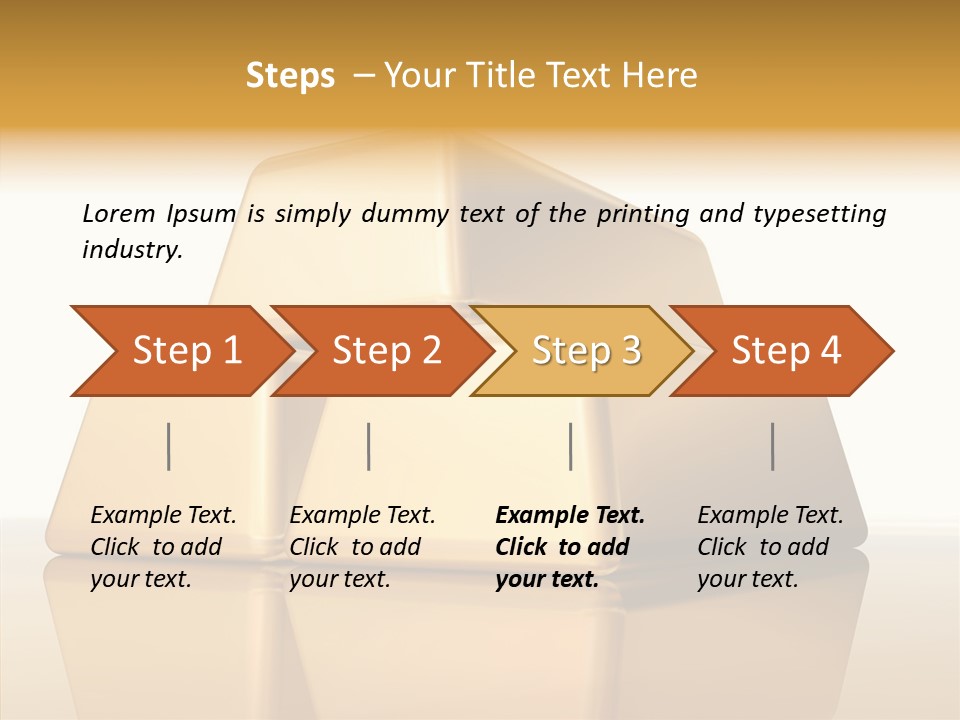 Steps – Your Title Text Here

Lorem Ipsum is simply dummy text of the printing and typesetting industry.

Step 1

Step 2

Step 3

Step 4

Example Text. Click to add your text.

Example Text. Click to add your text.

Example Text. Click to add your text.

Example Text. Click to add your text.